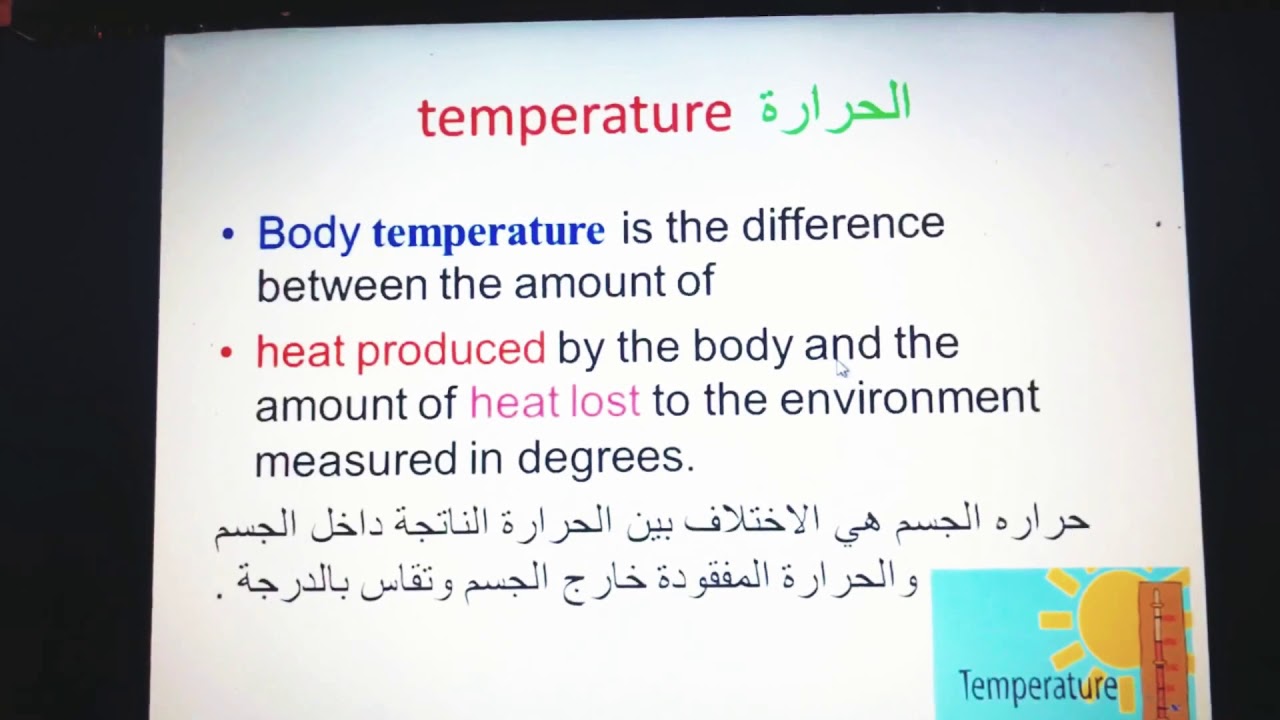 temperature الحرارة

• Body temperature is the difference between the amount of

• heat produced by the body and the amount of heat lost to the environment measured in degrees.

حراره الجسم هي الاختلاف بين الحرارة الناتجة داخل الجسم والحرارة المفقودة خارج الجسم وتقاس بالدرجة .

Temperature